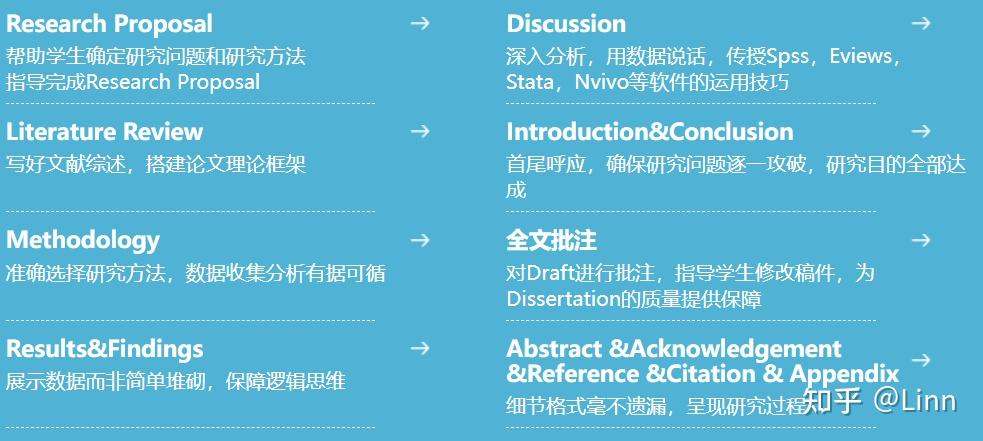 Research Proposal →
帮助学生确定研究问题和研究方法
指导完成Research Proposal

Literature Review →
写好文献综述，搭建论文理论框架

Methodology →
准确选择研究方法，数据收集分析有据可循

Results&Findings →
展示数据而非简单堆砌，保障逻辑思维

Discussion →
深入分析，用数据说话，传授Spss，Eviews，Stata，Nvivo等软件的运用技巧

Introduction&Conclusion →
首尾呼应，确保研究问题逐一攻破，研究目的全部达成

全文批注 →
对Draft进行批注，指导学生修改稿件，为Dissertation的质量提供保障

Abstract &Acknowledgement &Reference &Citation & Appendix →
细节格式毫不遗漏，呈现研究过程

知乎 @Linn